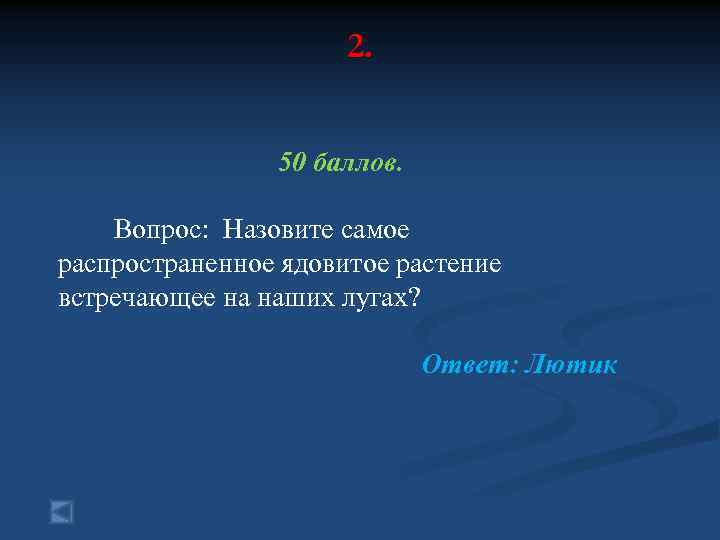 2.

50 баллов.

Вопрос: Назовите самое распространенное ядовитое растение встречающее на наших лугах?

Ответ: Лютик